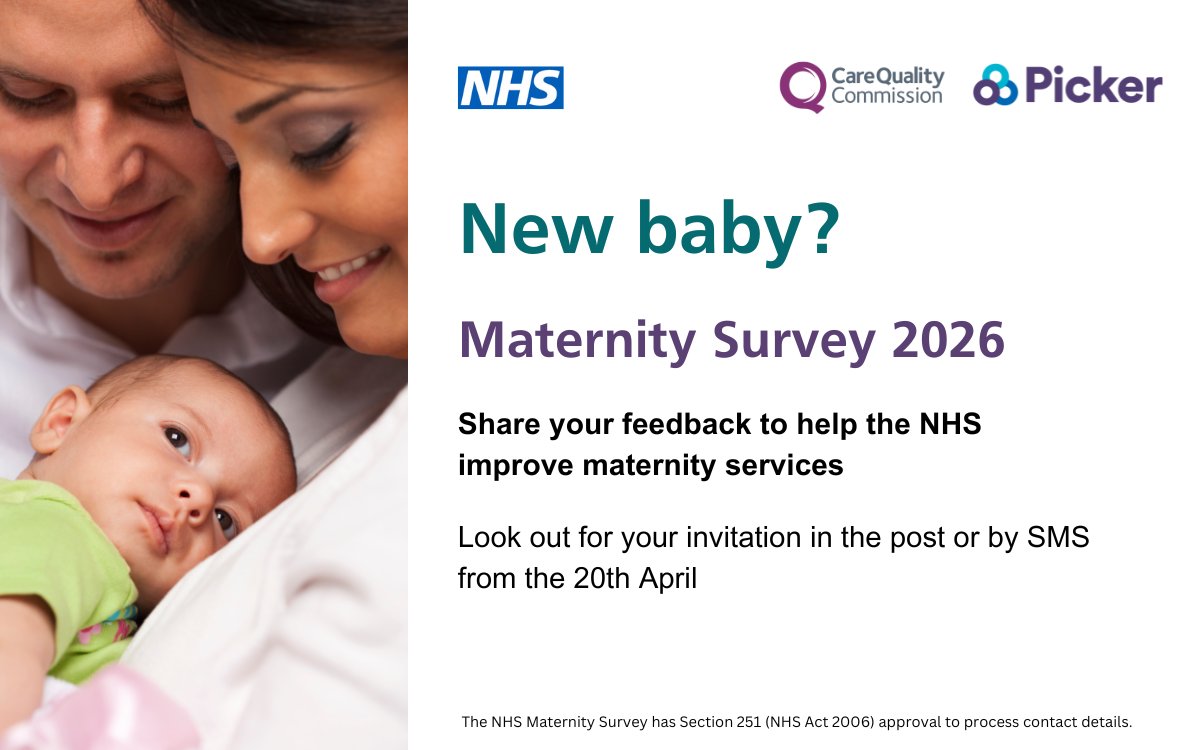 NHS

CareQuality Commission

Picker

New baby?

Maternity Survey 2026

Share your feedback to help the NHS improve maternity services

Look out for your invitation in the post or by SMS from the 20th April

The NHS Maternity Survey has Section 251 (NHS Act 2006) approval to process contact details.